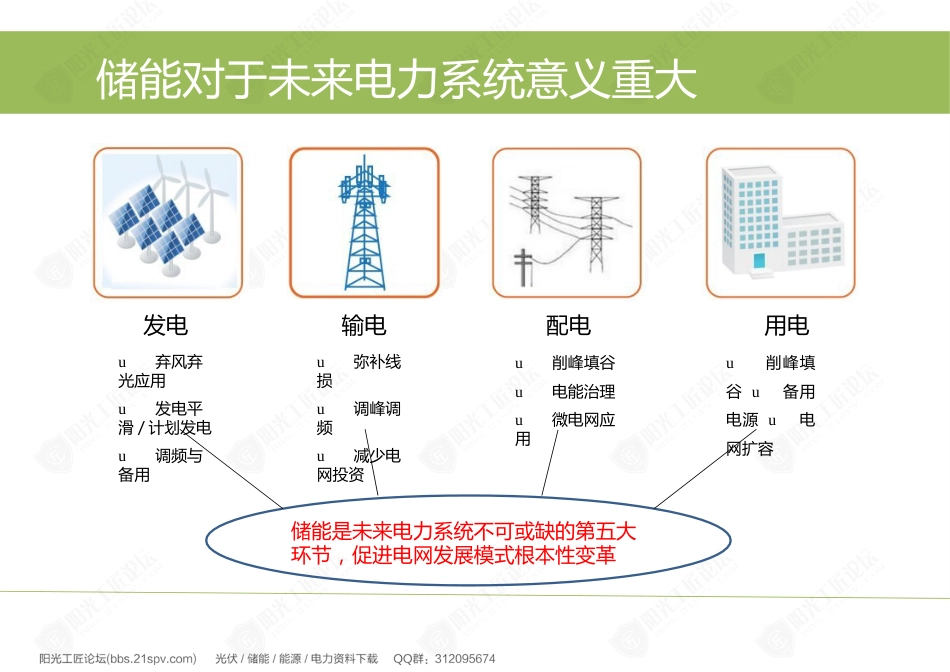 储能对于未来电力系统意义重大

发电

u 弃风弃光应用

u 发电平滑 / 计划发电

u 调频与备用

输电

u 弥补线损

u 调峰调频

u 减少电网投资

配电

u 削峰填谷

u 电能治理

u 微电网应用

用电

u 削峰填谷 u 备用电源 u 电网扩容

储能是未来电力系统不可或缺的第五大环节，促进电网发展模式根本性变革

阳光工匠论坛(bbs.21spv.com) 光伏 / 储能 / 能源 / 电力资料下载 QQ群：312095674